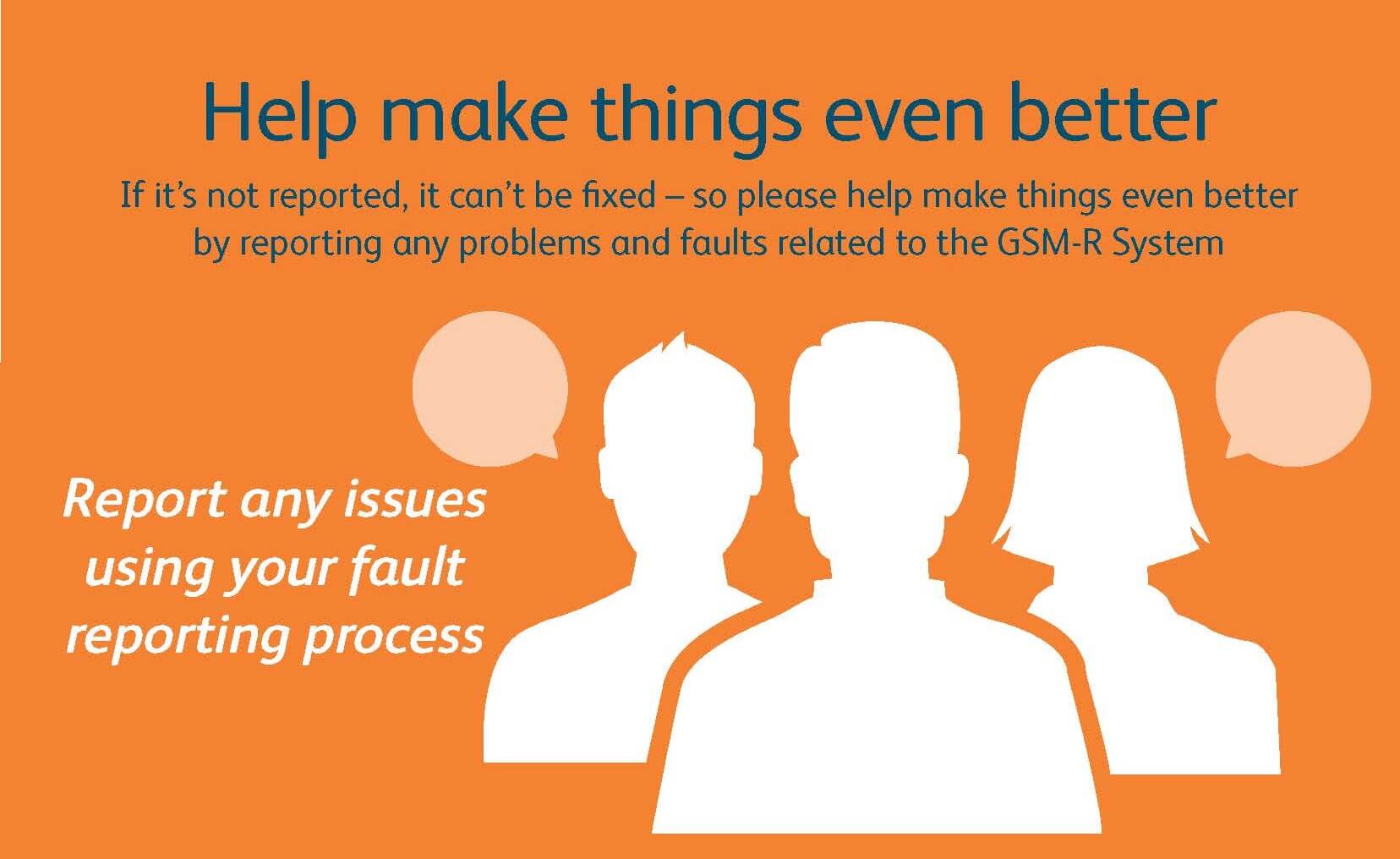 Help make things even better

If it's not reported, it can't be fixed – so please help make things even better by reporting any problems and faults related to the GSM-R System

Report any issues using your fault reporting process